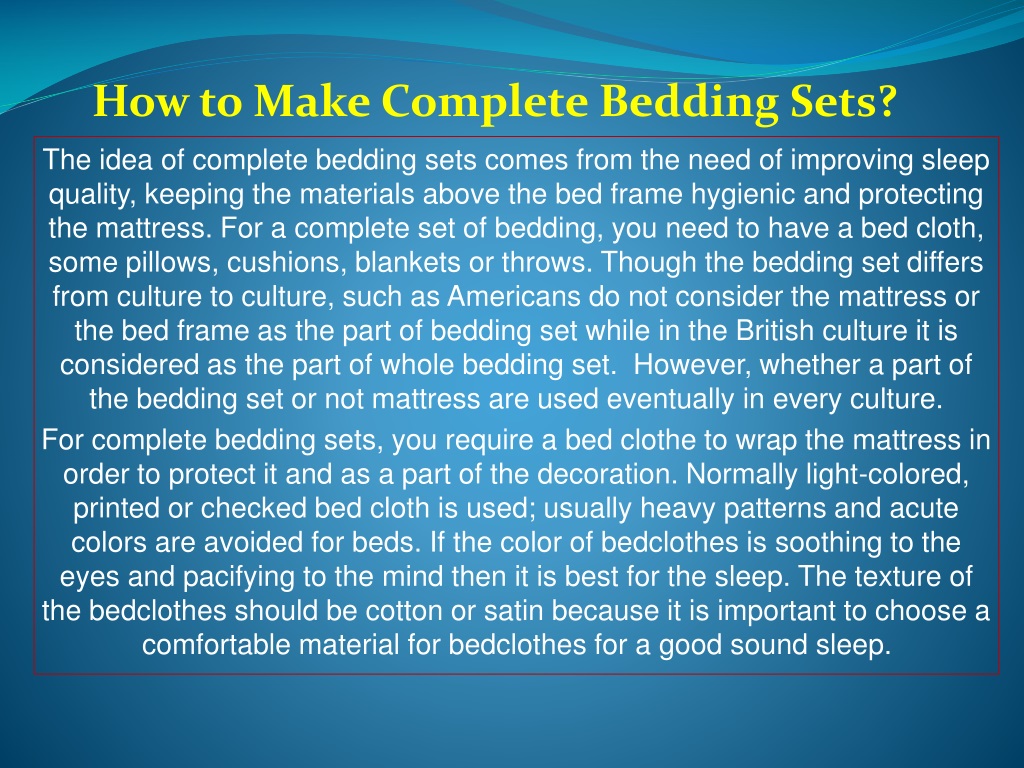 How to Make Complete Bedding Sets?

The idea of complete bedding sets comes from the need of improving sleep quality, keeping the materials above the bed frame hygienic and protecting the mattress. For a complete set of bedding, you need to have a bed cloth, some pillows, cushions, blankets or throws. Though the bedding set differs from culture to culture, such as Americans do not consider the mattress or the bed frame as the part of bedding set while in the British culture it is considered as the part of whole bedding set. However, whether a part of the bedding set or not mattress are used eventually in every culture.

For complete bedding sets, you require a bed clothe to wrap the mattress in order to protect it and as a part of the decoration. Normally light-colored, printed or checked bed cloth is used; usually heavy patterns and acute colors are avoided for beds. If the color of bedclothes is soothing to the eyes and pacifying to the mind then it is best for the sleep. The texture of the bedclothes should be cotton or satin because it is important to choose a comfortable material for bedclothes for a good sound sleep.